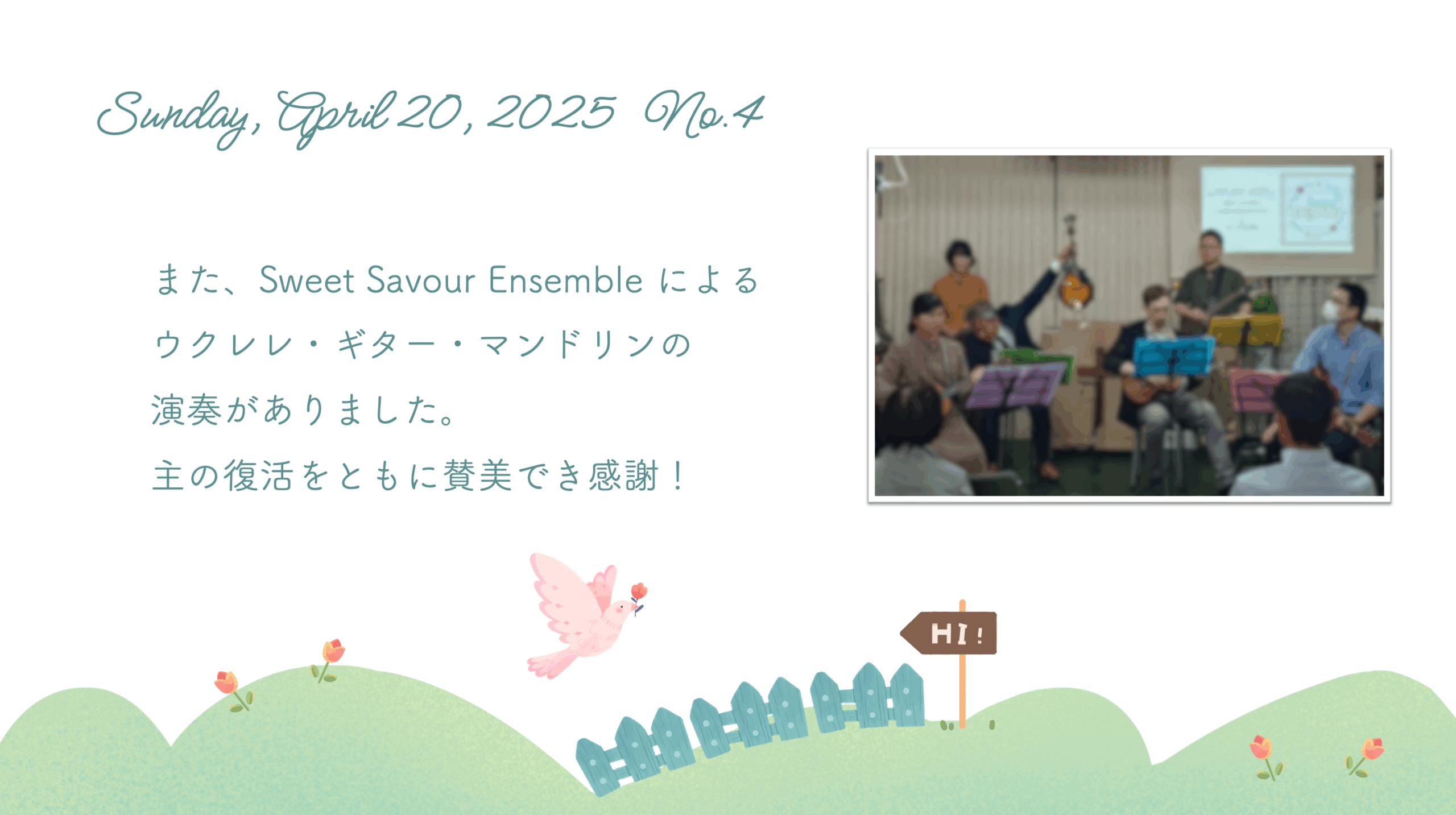 Sunday, April 20, 2025 No.4

また、Sweet Savour Ensemble による ウクレレ・ギター・マンドリンの 演奏がありました。
主の復活をともに賛美でき感謝！

HI!